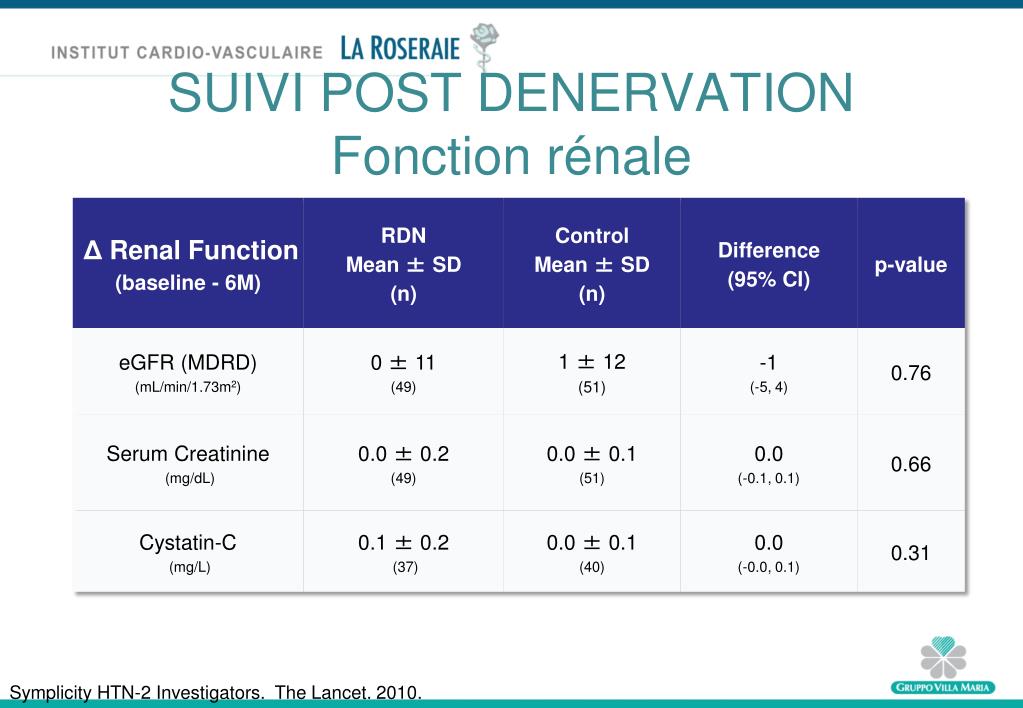 INSTITUT CARDIO-VASCULAIRE LA ROSERAIE

SUIVI POST DENERVATION
Fonction rénale

| Δ Renal Function (baseline - 6M) | RDN Mean ± SD (n) | Control Mean ± SD (n) | Difference (95% CI) | p-value |
|---|---|---|---|---|
| eGFR (MDRD) (mL/min/1.73m²) | 0 ± 11 (49) | 1 ± 12 (51) | -1 (-5, 4) | 0.76 |
| Serum Creatinine (mg/dL) | 0.0 ± 0.2 (49) | 0.0 ± 0.1 (51) | 0.0 (-0.1, 0.1) | 0.66 |
| Cystatin-C (mg/L) | 0.1 ± 0.2 (37) | 0.0 ± 0.1 (40) | 0.0 (-0.0, 0.1) | 0.31 |

Symplicity HTN-2 Investigators. The Lancet. 2010.

GRUPPO VILLA MARIA